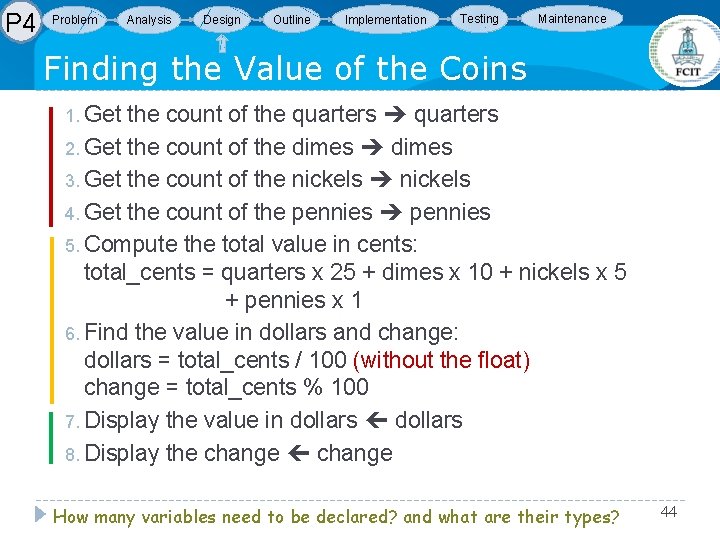 P4 Problem Analysis Design Outline Implementation Testing Maintenance

FCIT

Finding the Value of the Coins

1. Get the count of the quarters → quarters
2. Get the count of the dimes → dimes
3. Get the count of the nickels → nickels
4. Get the count of the pennies → pennies
5. Compute the total value in cents:
total_cents = quarters x 25 + dimes x 10 + nickels x 5 + pennies x 1
6. Find the value in dollars and change:
dollars = total_cents / 100 (without the float)
change = total_cents % 100
7. Display the value in dollars ← dollars
8. Display the change ← change

How many variables need to be declared? and what are their types?

44